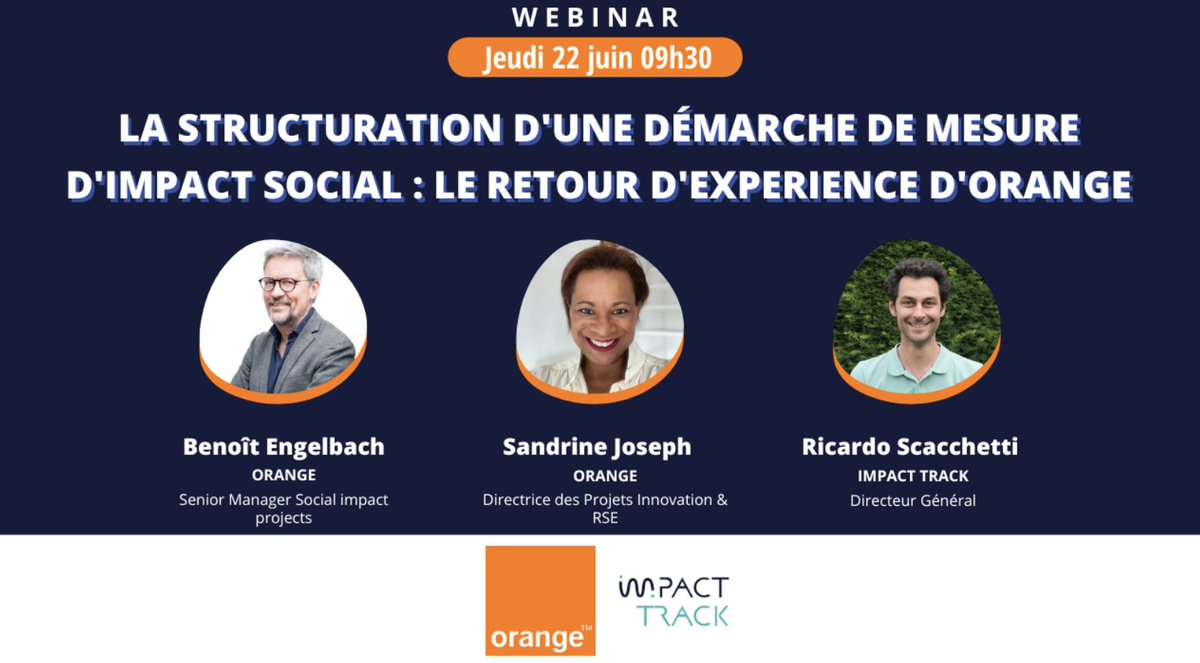 WEBINAR

Jeudi 22 juin 09h30

LA STRUCTURATION D'UNE DÉMARCHE DE MESURE D'IMPACT SOCIAL : LE RETOUR D'EXPERIENCE D'ORANGE

Benoît Engelbach
ORANGE
Senior Manager Social impact projects

Sandrine Joseph
ORANGE
Directrice des Projets Innovation & RSE

Ricardo Scacchetti
IMPACT TRACK
Directeur Général

orange™

IMPACT TRACK